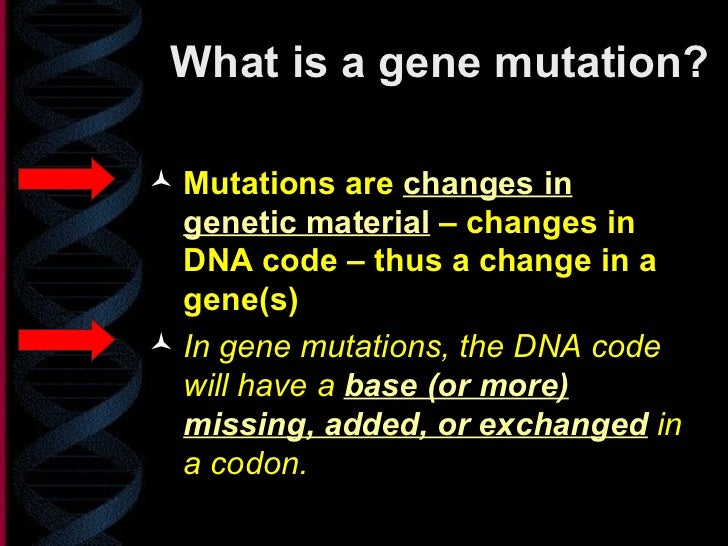 What is a gene mutation?

Mutations are changes in genetic material – changes in DNA code – thus a change in a gene(s)

In gene mutations, the DNA code will have a base (or more) missing, added, or exchanged in a codon.